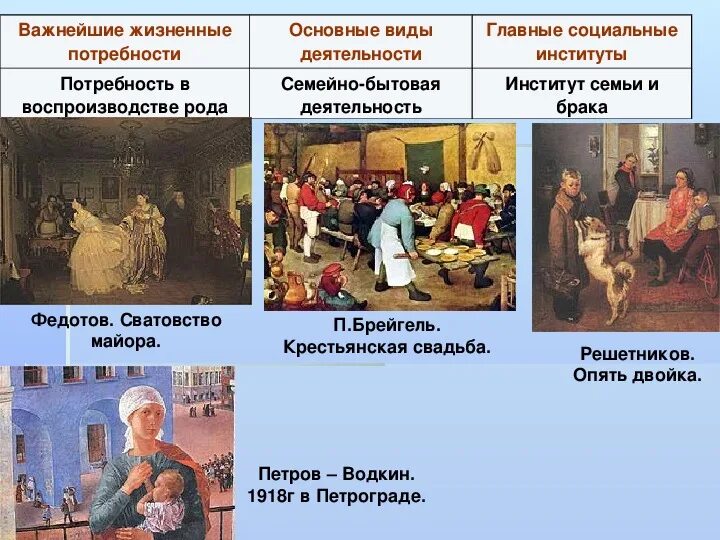 | Важнейшие жизненные потребности | Основные виды деятельности | Главные социальные институты |
|---|---|---|
| Потребность в воспроизводстве рода | Семейно-бытовая деятельность | Институт семьи и брака |

Федотов. Сватовство майора.

П.Брейгель. Крестьянская свадьба.

Решетников. Опять двойка.

Петров – Водкин. 1918г в Петрограде.